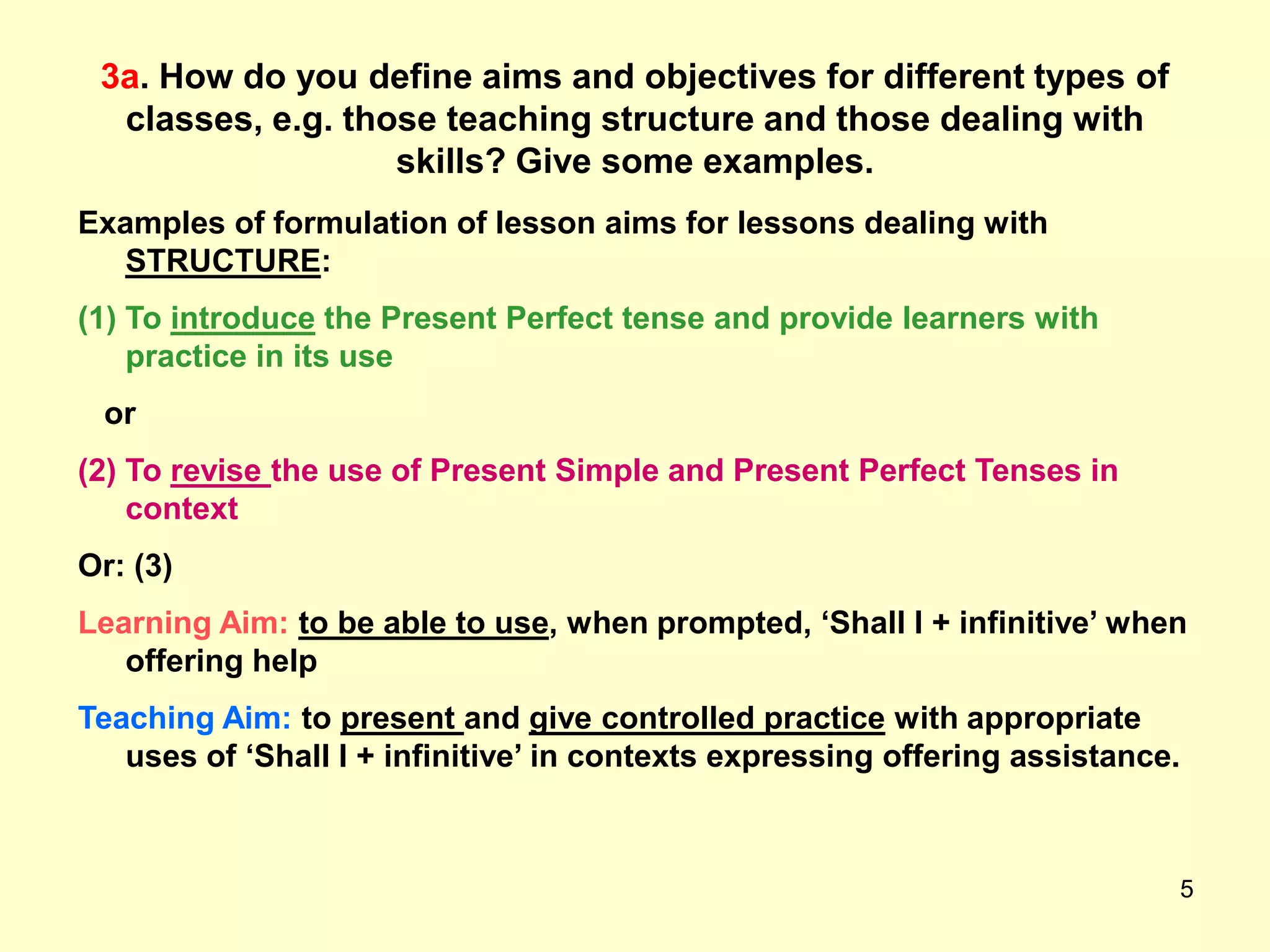 3a. How do you define aims and objectives for different types of classes, e.g. those teaching structure and those dealing with skills? Give some examples.

Examples of formulation of lesson aims for lessons dealing with STRUCTURE:

(1) To introduce the Present Perfect tense and provide learners with practice in its use

or

(2) To revise the use of Present Simple and Present Perfect Tenses in context

Or: (3)

Learning Aim: to be able to use, when prompted, ‘Shall I + infinitive’ when offering help

Teaching Aim: to present and give controlled practice with appropriate uses of ‘Shall I + infinitive’ in contexts expressing offering assistance.

5